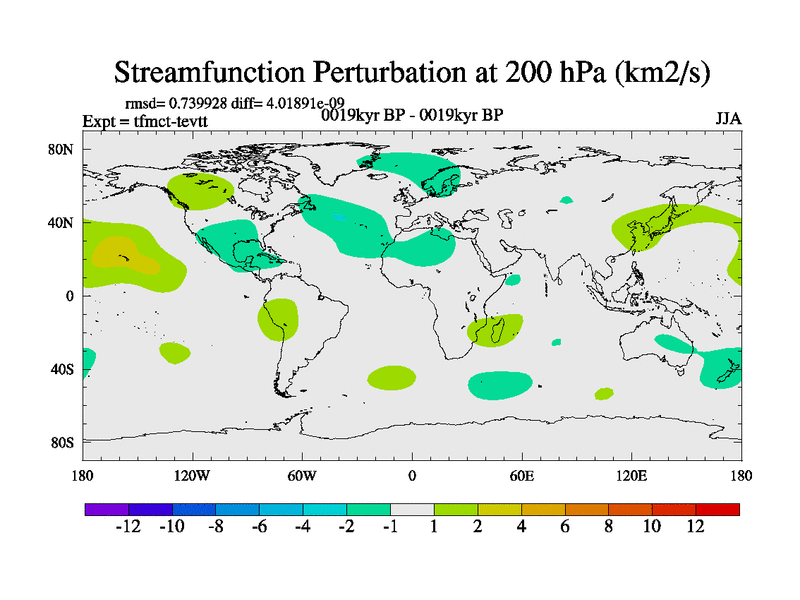 Streamfunction Perturbation at 200 hPa (km2/s)

rmsd= 0.739928 diff= 4.01891e-09

Expt = tfmct-tevtt

0019kyr BP - 0019kyr BP

JJA

80N

40N

0

40S

80S

180

120W

60W

0

60E

120E

180

-12 -10 -8 -6 -4 -2 -1 1 2 4 6 8 10 12